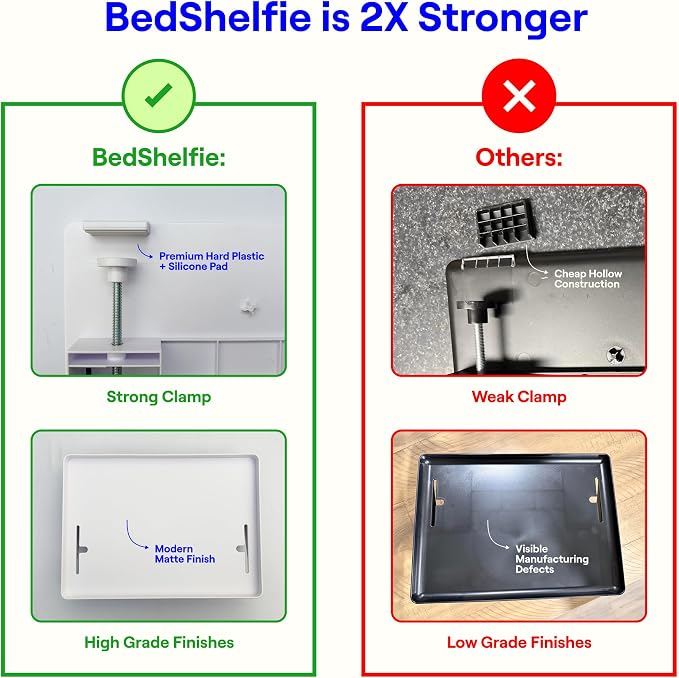 BedShelfie is 2X Stronger

BedShelfie:

Premium Hard Plastic + Silicone Pad

Strong Clamp

Modern Matte Finish

High Grade Finishes

Others:

Cheap Hollow Construction

Weak Clamp

Visible Manufacturing Defects

Low Grade Finishes